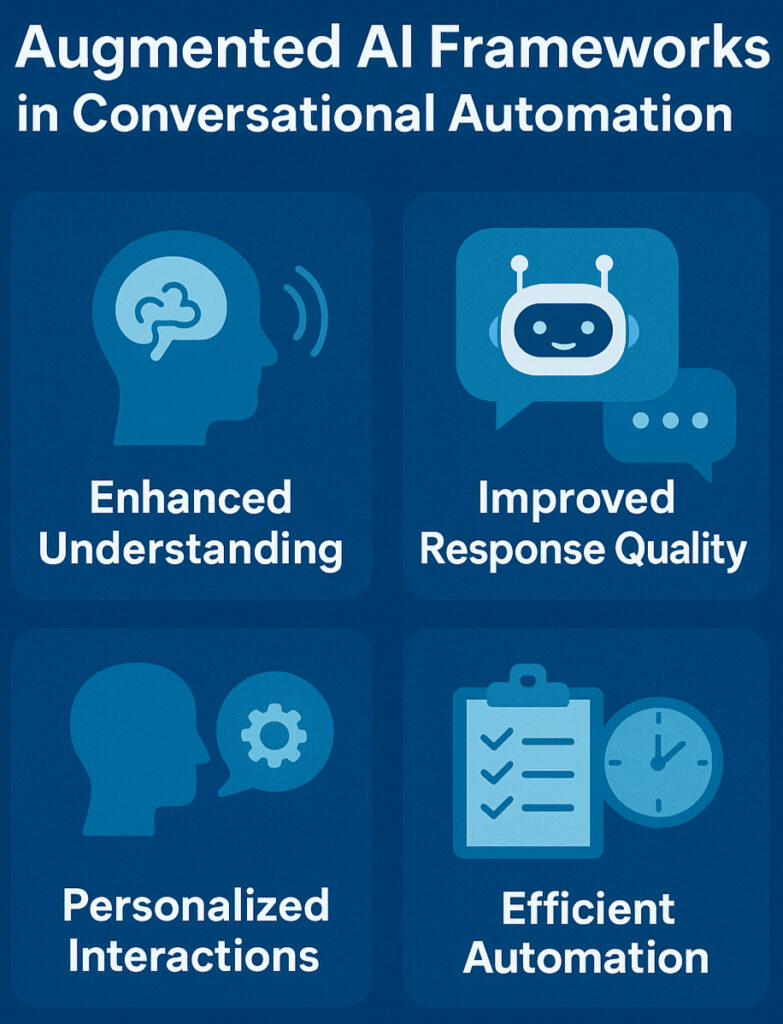 Augmented AI Frameworks in Conversational Automation

Enhanced Understanding

Improved Response Quality

Personalized Interactions

Efficient Automation